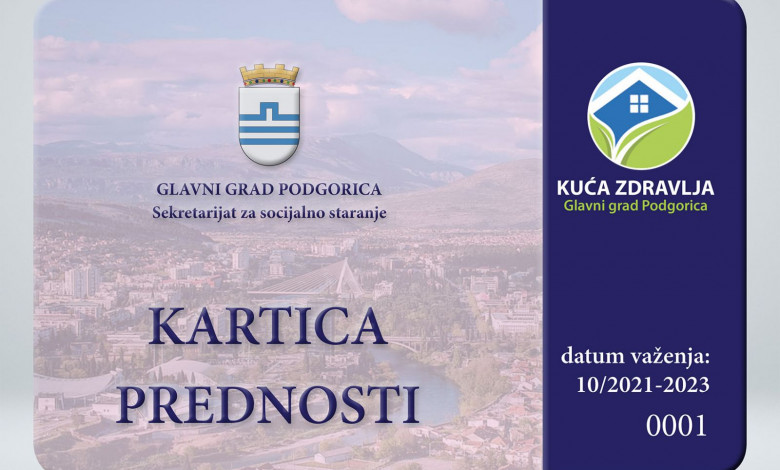 GLAVNI GRAD PODGORICA
Sekretarijat za socijalno staranje

KARTICA
PREDNOSTI

KUĆA ZDRAVLJA
Glavni grad Podgorica

datum važenja:
10/2021-2023

0001